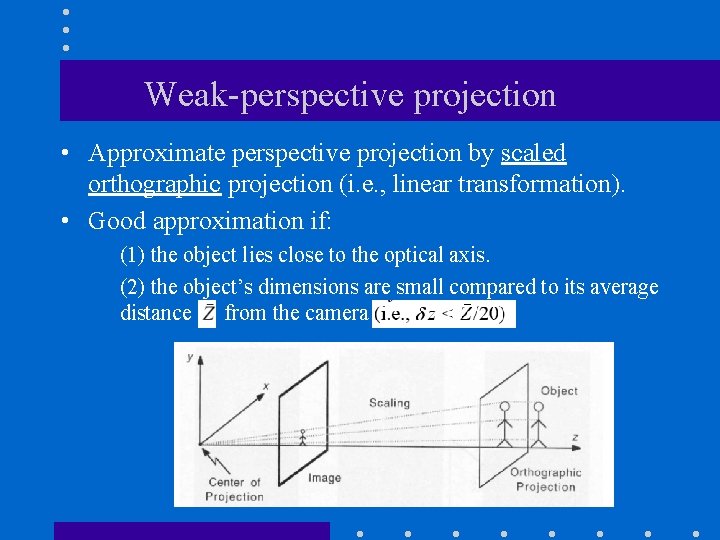 Weak-perspective projection

• Approximate perspective projection by scaled orthographic projection (i.e., linear transformation).

• Good approximation if:

(1) the object lies close to the optical axis.

(2) the object's dimensions are small compared to its average distance $\bar{Z}$ from the camera (i.e., $\delta z < \bar{Z}/20$)

y
x
Scaling
Object
z
Center of Projection
Image
Orthographic Projection